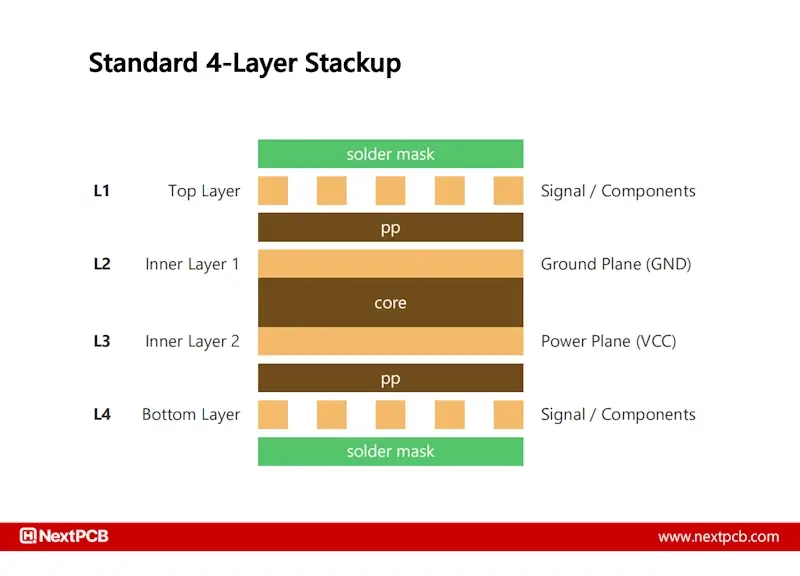 Standard 4-Layer Stackup

solder mask

L1 Top Layer Signal / Components

pp

L2 Inner Layer 1 Ground Plane (GND)

core

L3 Inner Layer 2 Power Plane (VCC)

pp

L4 Bottom Layer Signal / Components

solder mask

NextPCB

www.nextpcb.com